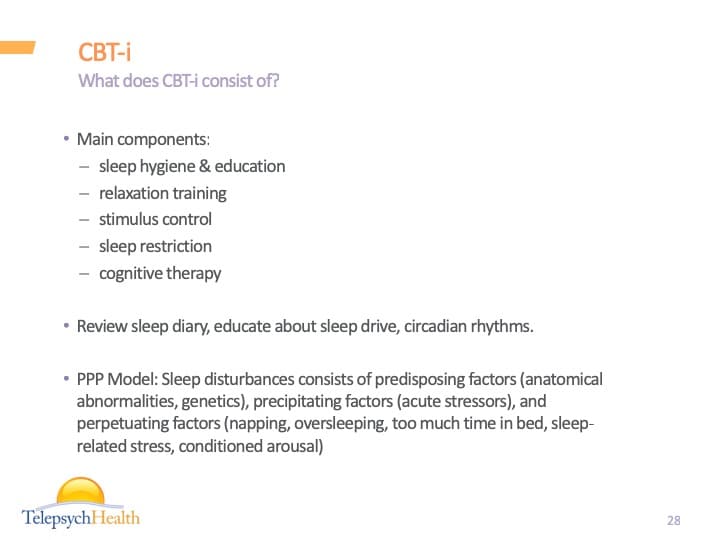 CBT-i
What does CBT-i consist of?

• Main components:
– sleep hygiene & education
– relaxation training
– stimulus control
– sleep restriction
– cognitive therapy

• Review sleep diary, educate about sleep drive, circadian rhythms.

• PPP Model: Sleep disturbances consists of predisposing factors (anatomical abnormalities, genetics), precipitating factors (acute stressors), and perpetuating factors (napping, oversleeping, too much time in bed, sleep-related stress, conditioned arousal)

TelepsychHealth

28